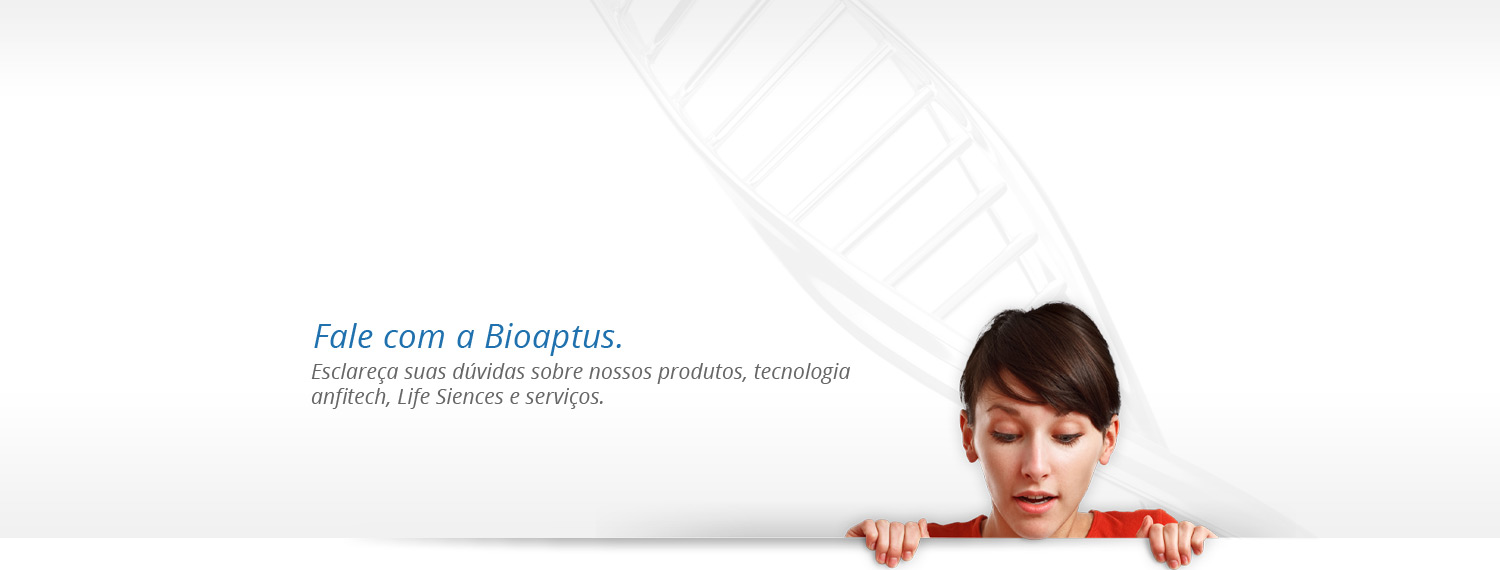 Fale com a Bioaptus.

Esclareça suas dúvidas sobre nossos produtos, tecnologia anfitech, Life Siences e serviços.